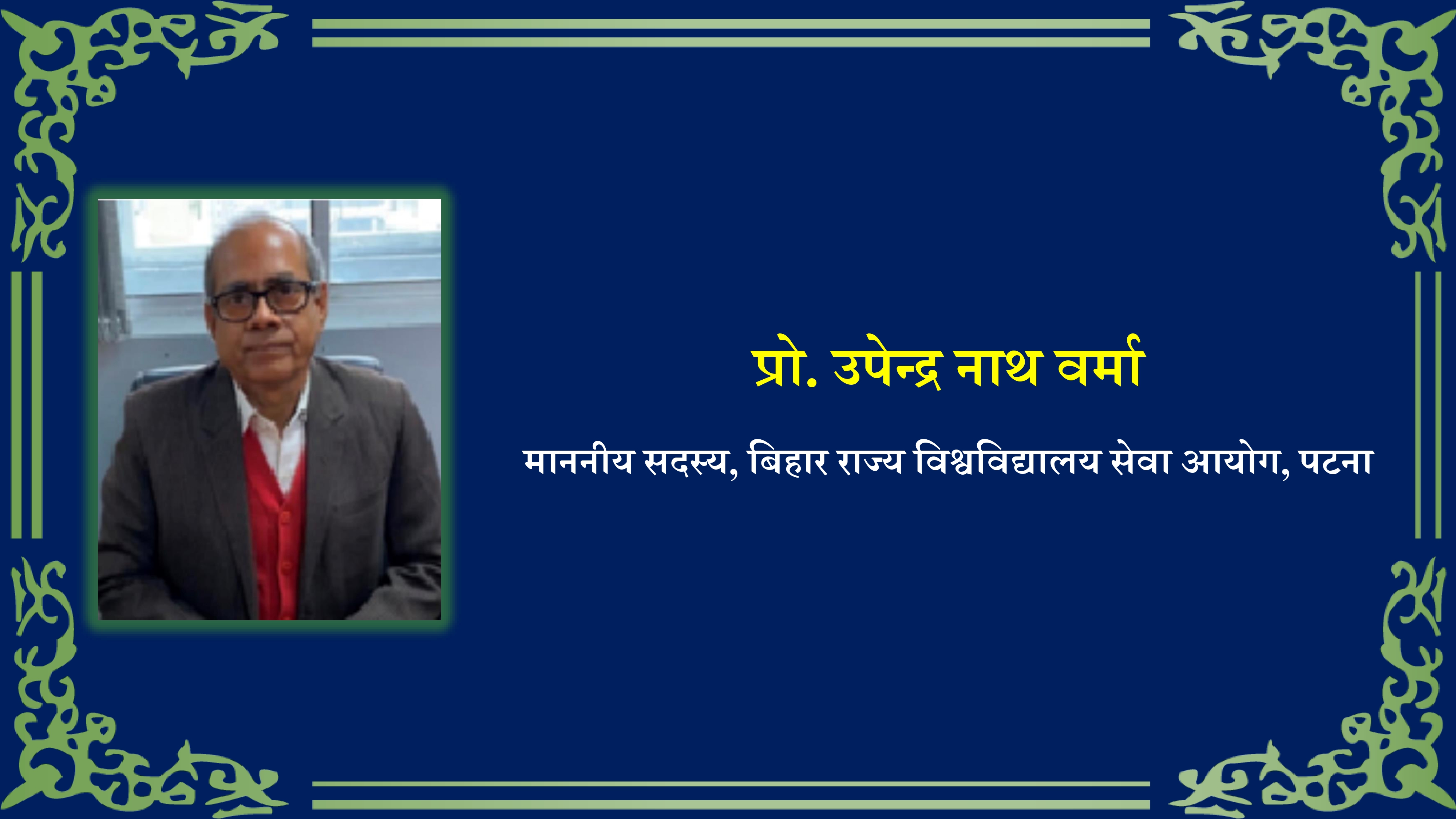 प्रो. उपेन्द्र नाथ वर्मा

माननीय सदस्य, बिहार राज्य विश्वविद्यालय सेवा आयोग, पटना